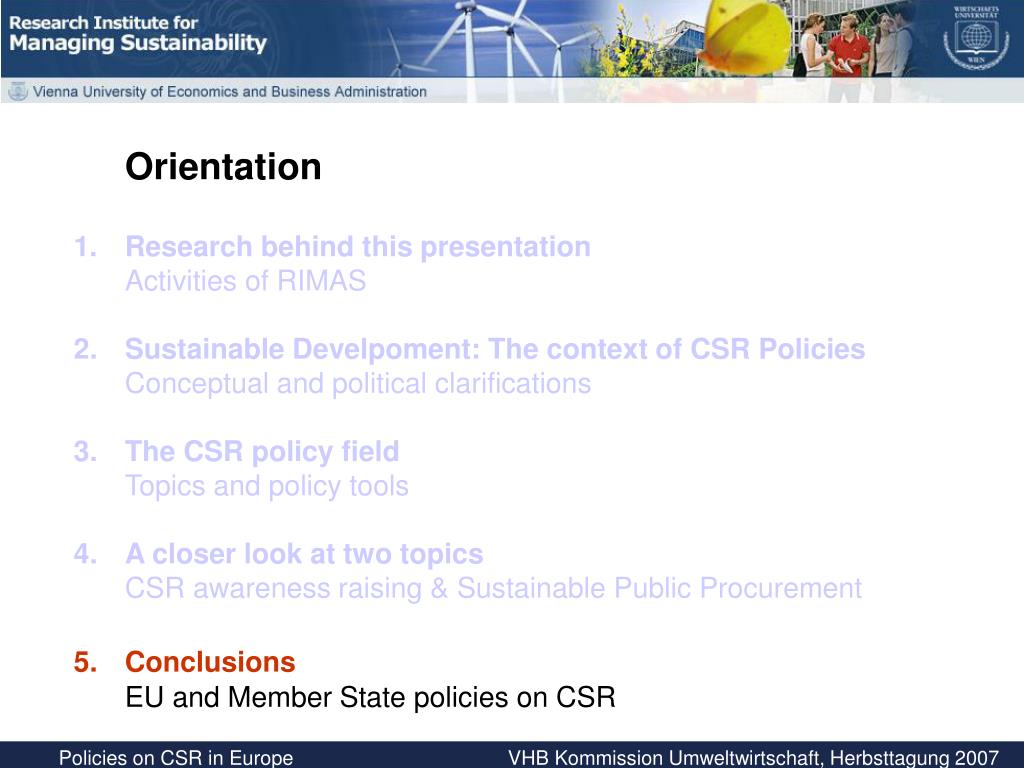 Research Institute for
Managing Sustainability

Vienna University of Economics and Business Administration

WIRTSCHAFTS UNIVERSITÄT WIEN

Orientation

1. Research behind this presentation
Activities of RIMAS

2. Sustainable Develpoment: The context of CSR Policies
Conceptual and political clarifications

3. The CSR policy field
Topics and policy tools

4. A closer look at two topics
CSR awareness raising & Sustainable Public Procurement

5. Conclusions
EU and Member State policies on CSR

Policies on CSR in Europe

VHB Kommission Umweltwirtschaft, Herbsttagung 2007